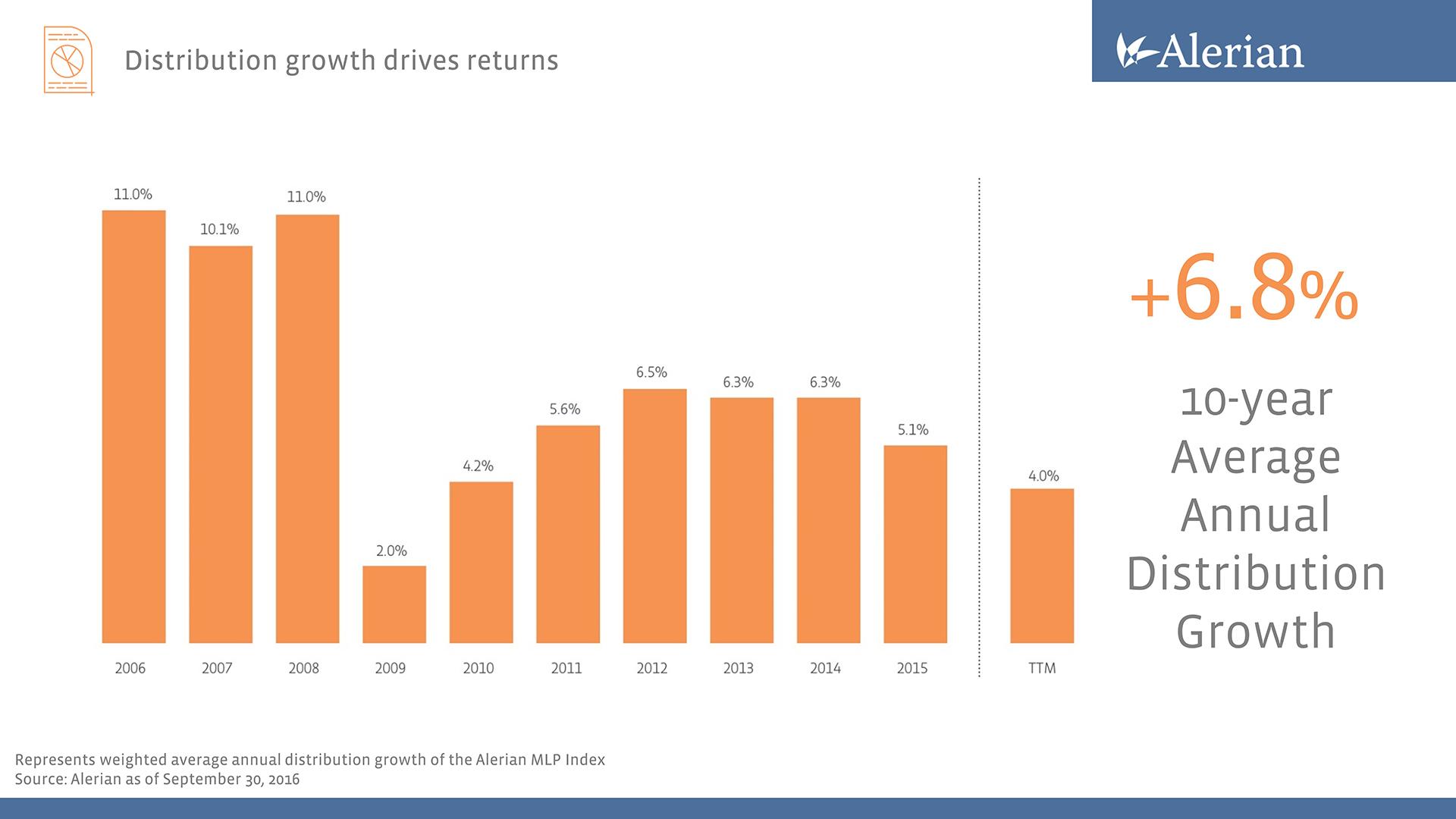 Distribution growth drives returns

Alerian

11.0%
10.1%
11.0%
2.0%
4.2%
5.6%
6.5%
6.3%
6.3%
5.1%
4.0%

2006
2007
2008
2009
2010
2011
2012
2013
2014
2015
TTM

+6.8%

10-year Average Annual Distribution Growth

Represents weighted average annual distribution growth of the Alerian MLP Index
Source: Alerian as of September 30, 2016